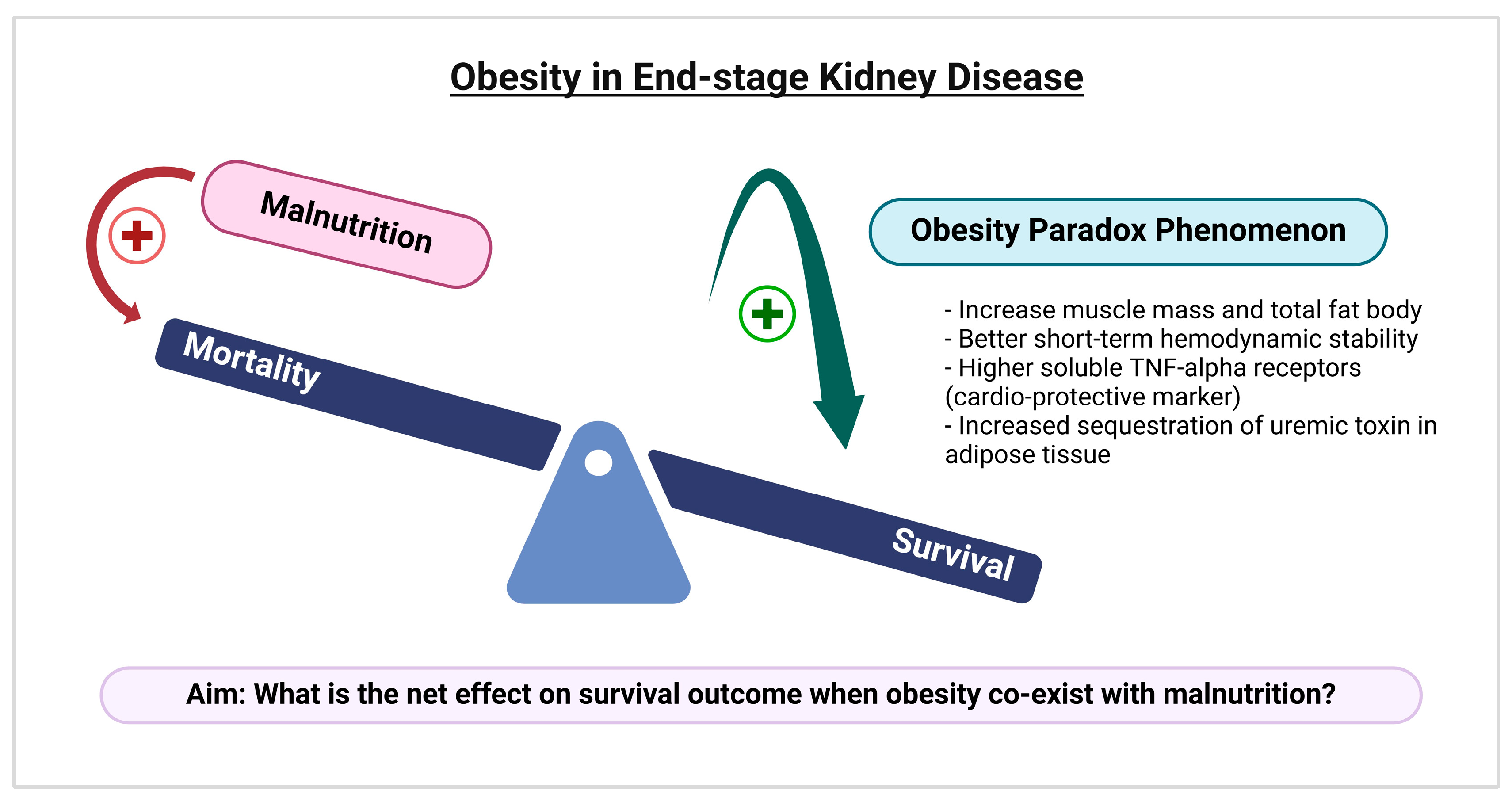 Obesity in End-stage Kidney Disease

Malnutrition

Mortality

Obesity Paradox Phenomenon

- Increase muscle mass and total fat body
- Better short-term hemodynamic stability
- Higher soluble TNF-alpha receptors (cardio-protective marker)
- Increased sequestration of uremic toxin in adipose tissue

Survival

Aim: What is the net effect on survival outcome when obesity co-exist with malnutrition?